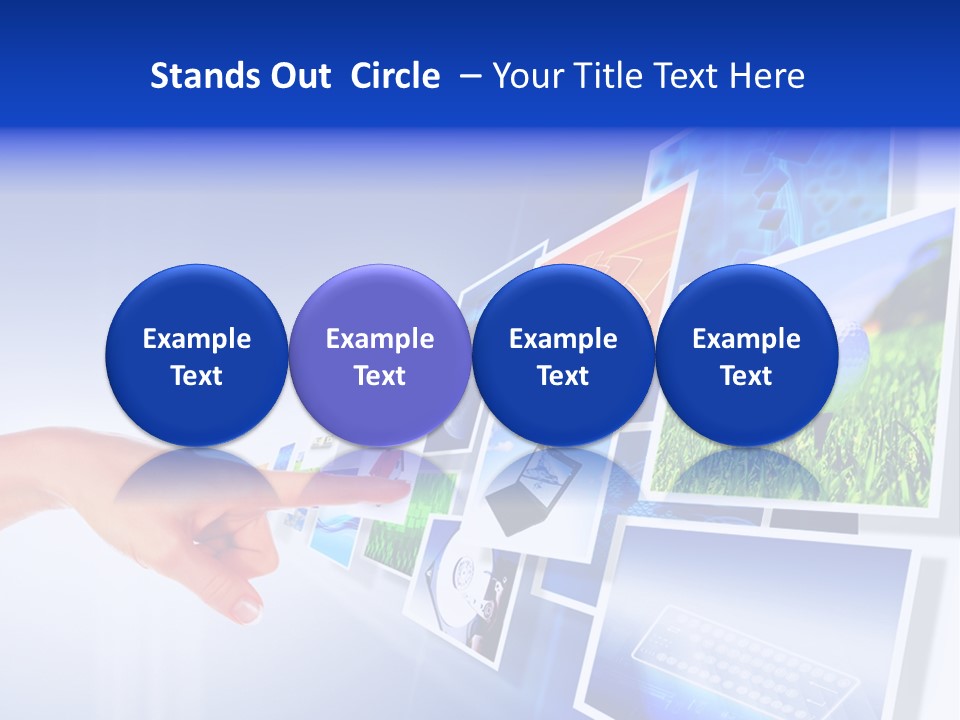 Stands Out Circle – Your Title Text Here

Example Text

Example Text

Example Text

Example Text